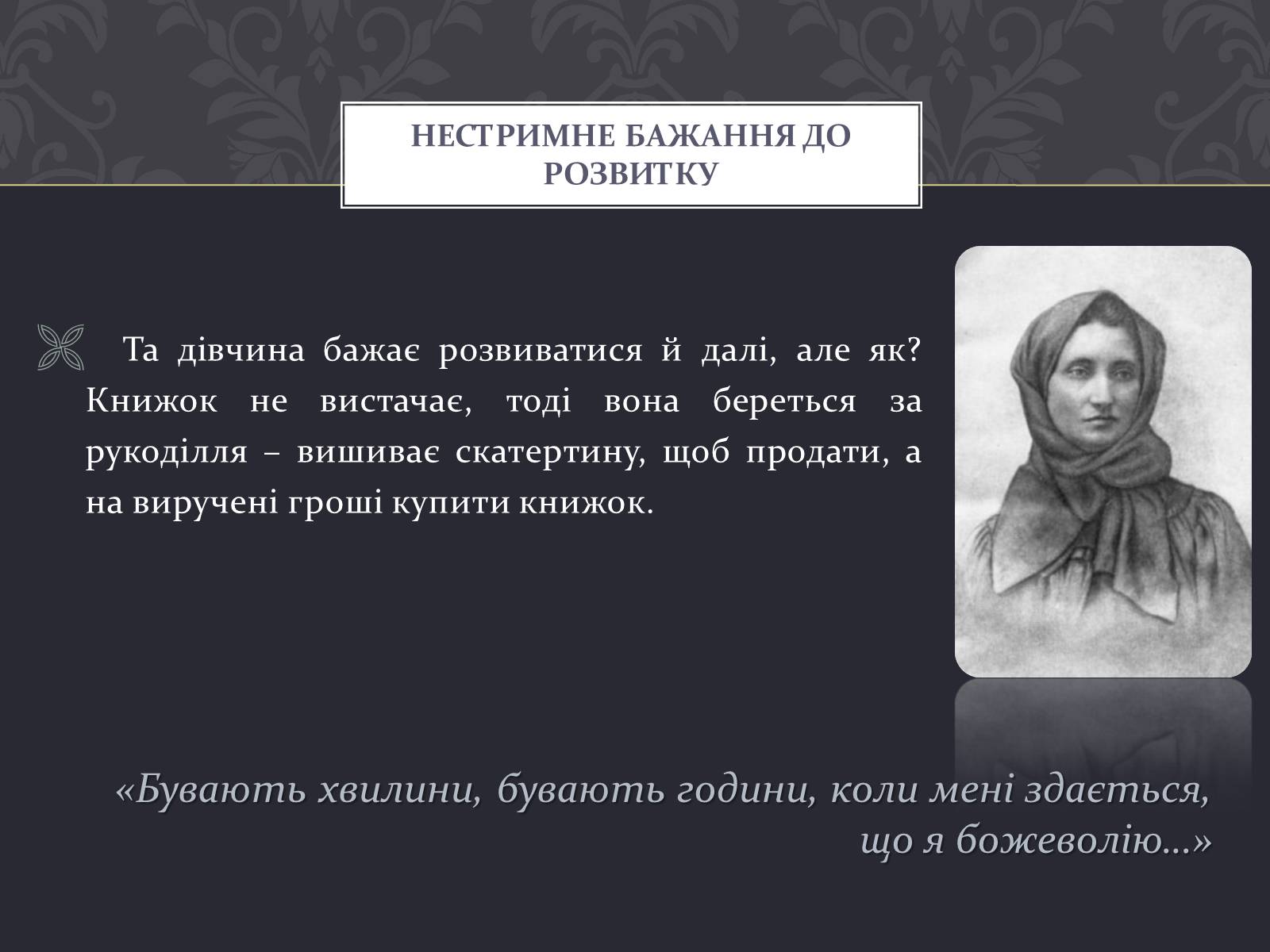 НЕСТРИМНЕ БАЖАННЯ ДО РОЗВИТКУ

Та дівчина бажає розвиватися й далі, але як? Книжок не вистачає, тоді вона береться за рукоділля – вишиває скатертину, щоб продати, а на виручені гроші купити книжок.

«Бувають хвилини, бувають години, коли мені здається, що я божеволію…»